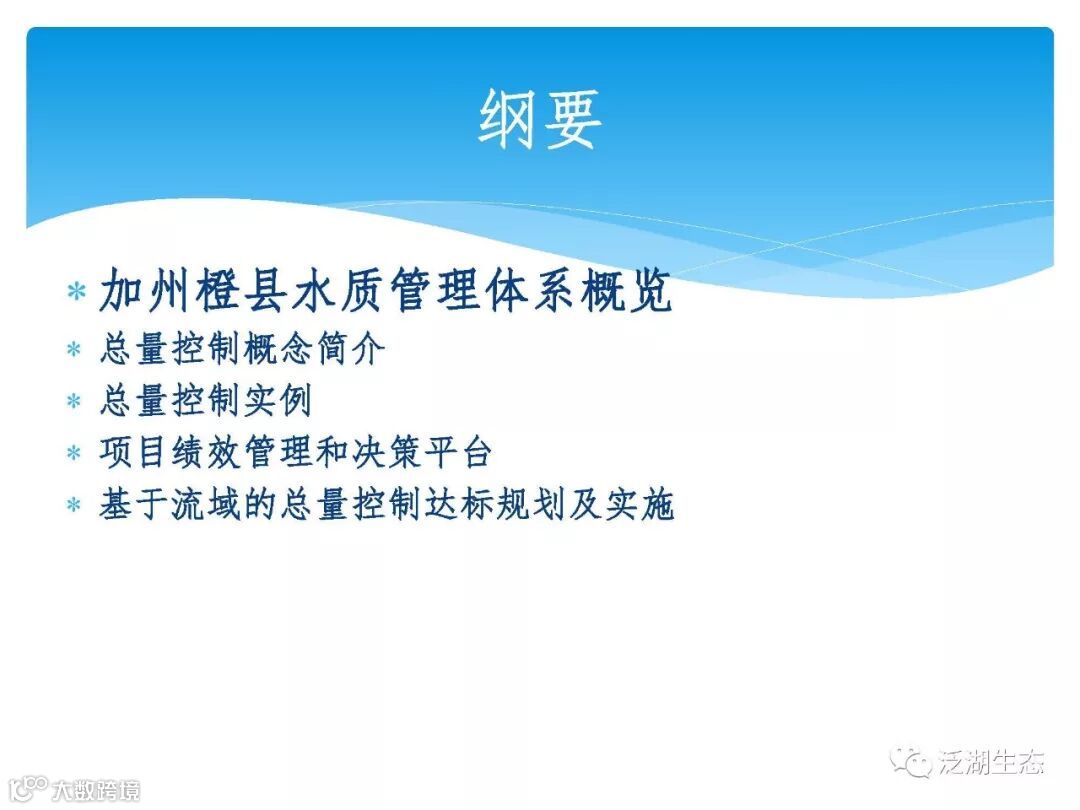 纲要

* 加州橙县水质管理体系概览
* 总量控制概念简介
* 总量控制实例
* 项目绩效管理和决策平台
* 基于流域的总量控制达标规划及实施

泛湖生态

大数跨境